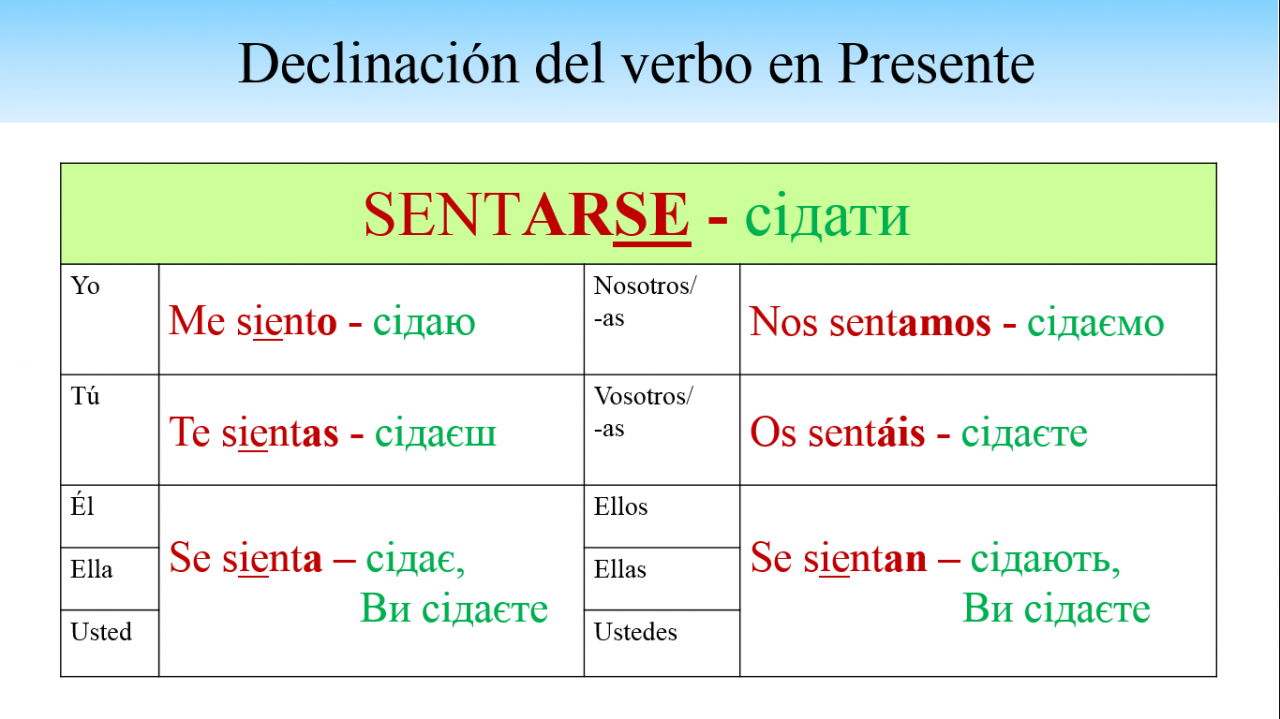 Declinación del verbo en Presente

| SENTARSE - сідати | | | |
|---|---|---|---|
| Yo | Me siento - сідаю | Nosotros/ -as | Nos sentamos - сідаємо |
| Tú | Te sientas - сідаєш | Vosotros/ -as | Os sentáis - сідаєте |
| Él | Se sienta – сідає, Ви сідаєте | Ellos | Se sientan – сідають, Ви сідаєте |
| Ella | | Ellas | |
| Usted | | Ustedes | |